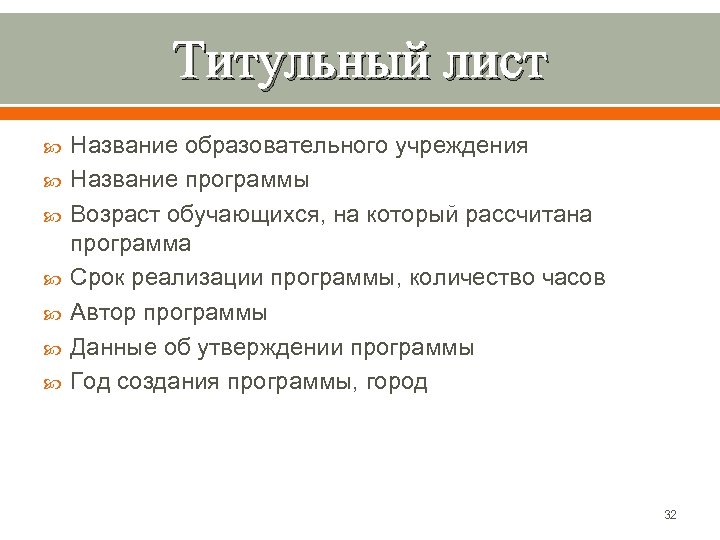 Титульный лист

Название образовательного учреждения

Название программы

Возраст обучающихся, на который рассчитана программа

Срок реализации программы, количество часов

Автор программы

Данные об утверждении программы

Год создания программы, город

32